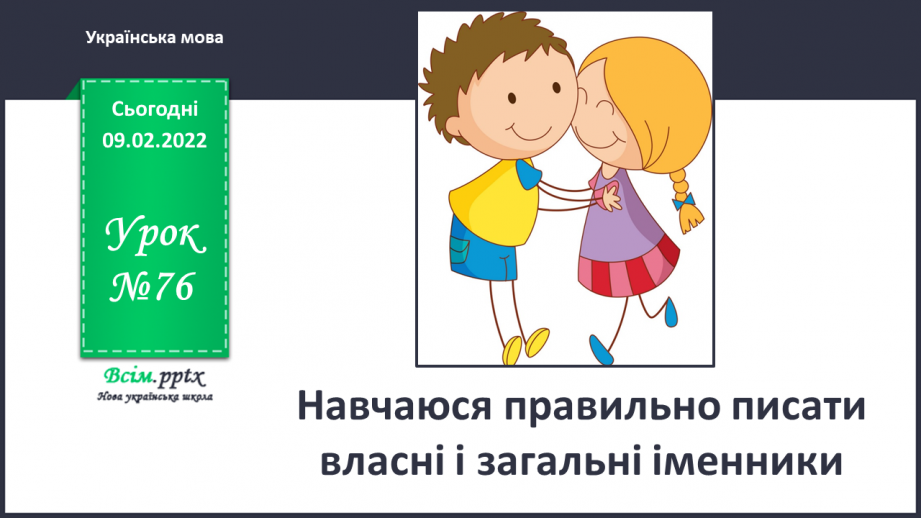 Українська мова

Сьогодні
09.02.2022

Урок
№76

Всім.pptx
Нова українська школа

Навчаюся правильно писати власні і загальні іменники